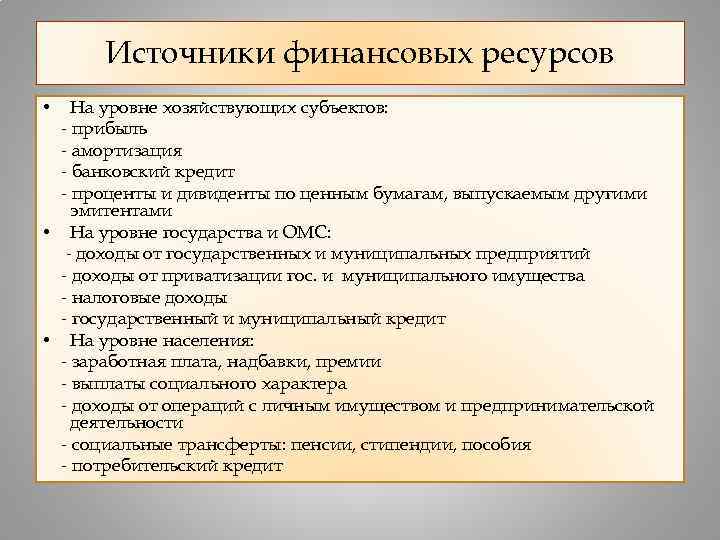 Источники финансовых ресурсов

• На уровне хозяйствующих субъектов:
- прибыль
- амортизация
- банковский кредит
- проценты и дивиденты по ценным бумагам, выпускаемым другими эмитентами

• На уровне государства и ОМС:
- доходы от государственных и муниципальных предприятий
- доходы от приватизации гос. и муниципального имущества
- налоговые доходы
- государственный и муниципальный кредит

• На уровне населения:
- заработная плата, надбавки, премии
- выплаты социального характера
- доходы от операций с личным имуществом и предпринимательской деятельности
- социальные трансферты: пенсии, стипендии, пособия
- потребительский кредит